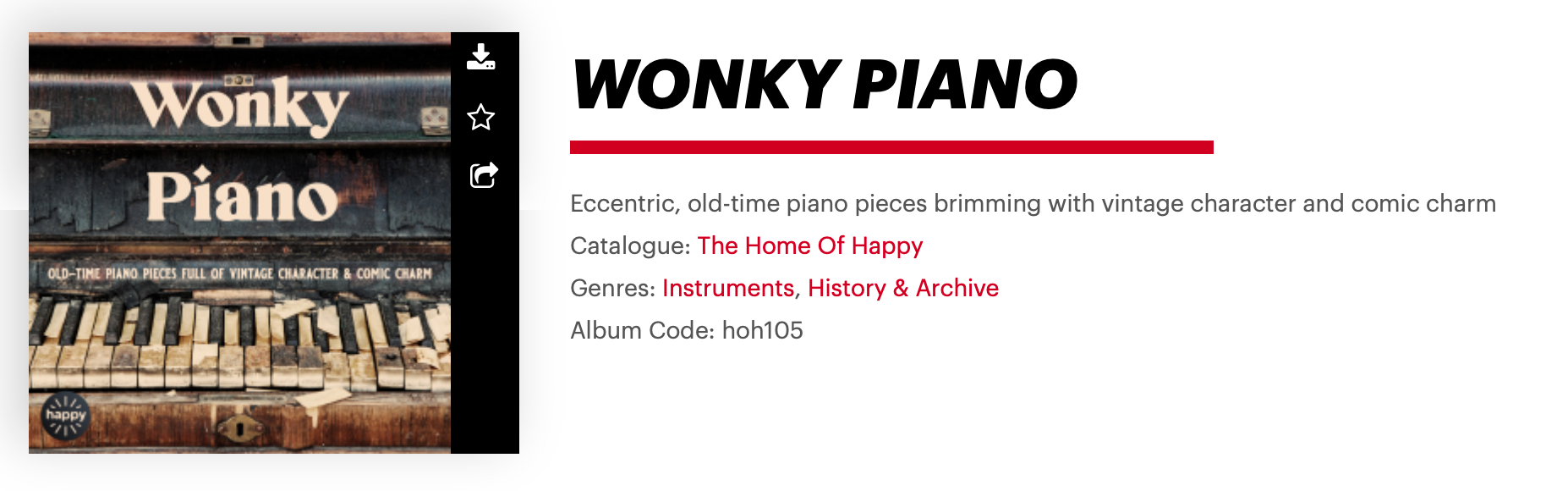 Wonky Piano

OLD-TIME PIANO PIECES FULL OF VINTAGE CHARACTER & COMIC CHARM

happy

WONKY PIANO

Eccentric, old-time piano pieces brimming with vintage character and comic charm

Catalogue: The Home Of Happy

Genres: Instruments, History & Archive

Album Code: hoh105